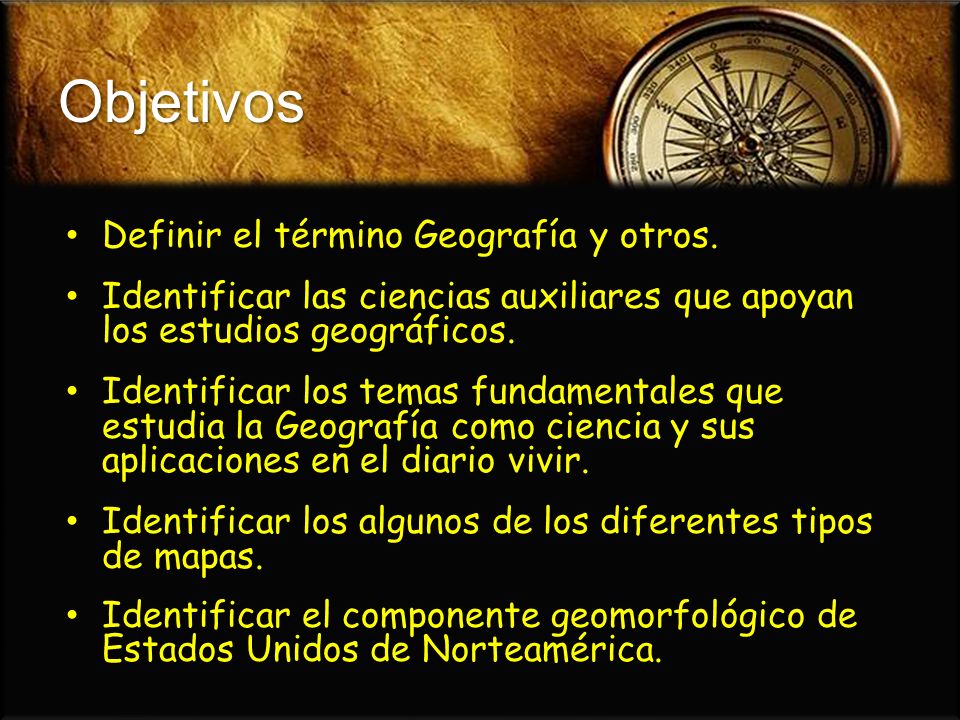 Objetivos

• Definir el término Geografía y otros.

• Identificar las ciencias auxiliares que apoyan los estudios geográficos.

• Identificar los temas fundamentales que estudia la Geografía como ciencia y sus aplicaciones en el diario vivir.

• Identificar los algunos de los diferentes tipos de mapas.

• Identificar el componente geomorfológico de Estados Unidos de Norteamérica.